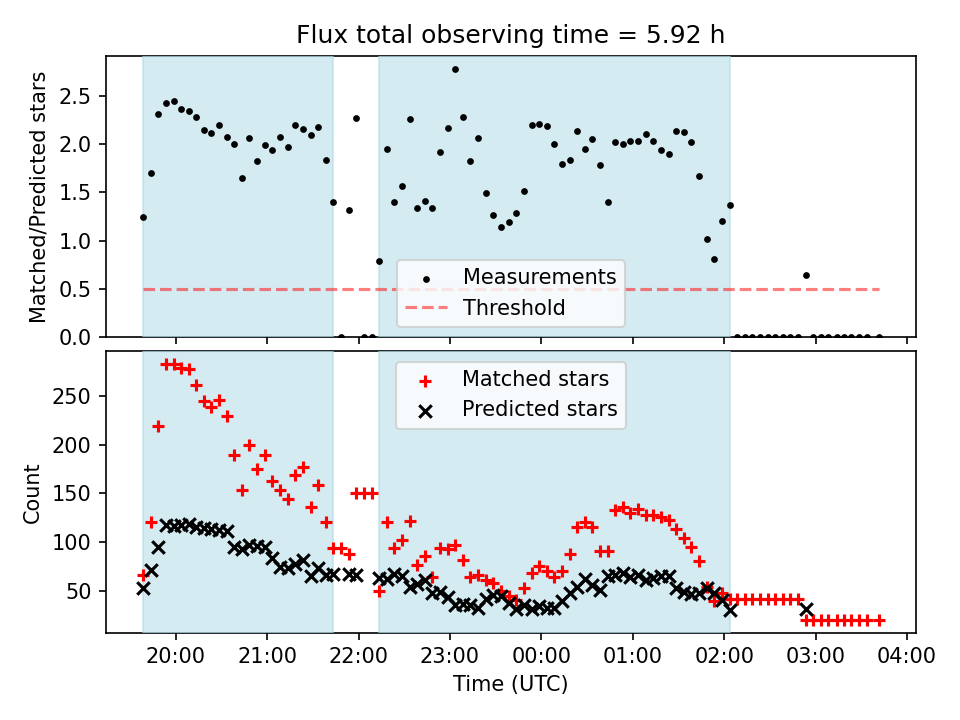 Flux total observing time = 5.92 h

Matched/Predicted stars

2.5
2.0
1.5
1.0
0.5
0.0

Measurements
Threshold

Count

250
200
150
100
50

Matched stars
Predicted stars

20:00 21:00 22:00 23:00 00:00 01:00 02:00 03:00 04:00

Time (UTC)